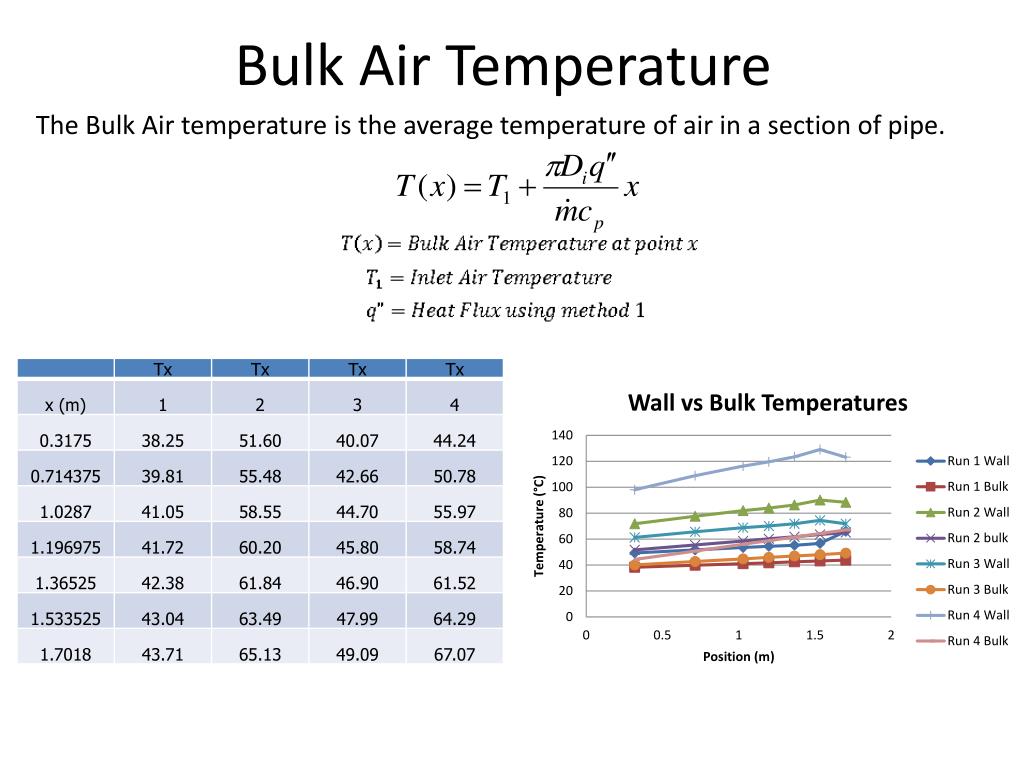 Bulk Air Temperature

The Bulk Air temperature is the average temperature of air in a section of pipe.

$T(x) = T_1 + \frac{\pi D_i q''}{\dot{m} c_p} x$

$T(x) = Bulk\ Air\ Temperature\ at\ point\ x$

$T_1 = Inlet\ Air\ Temperature$

$q'' = Heat\ Flux\ using\ method\ 1$

| | Tx | Tx | Tx | Tx |
|---|---|---|---|---|
| x (m) | 1 | 2 | 3 | 4 |
| 0.3175 | 38.25 | 51.60 | 40.07 | 44.24 |
| 0.714375 | 39.81 | 55.48 | 42.66 | 50.78 |
| 1.0287 | 41.05 | 58.55 | 44.70 | 55.97 |
| 1.196975 | 41.72 | 60.20 | 45.80 | 58.74 |
| 1.36525 | 42.38 | 61.84 | 46.90 | 61.52 |
| 1.533525 | 43.04 | 63.49 | 47.99 | 64.29 |
| 1.7018 | 43.71 | 65.13 | 49.09 | 67.07 |

Wall vs Bulk Temperatures

Temperature (°C)

140
120
100
80
60
40
20
0

0
0.5
1
1.5
2

Position (m)

Run 1 Wall
Run 1 Bulk
Run 2 Wall
Run 2 bulk
Run 3 Wall
Run 3 Bulk
Run 4 Wall
Run 4 Bulk